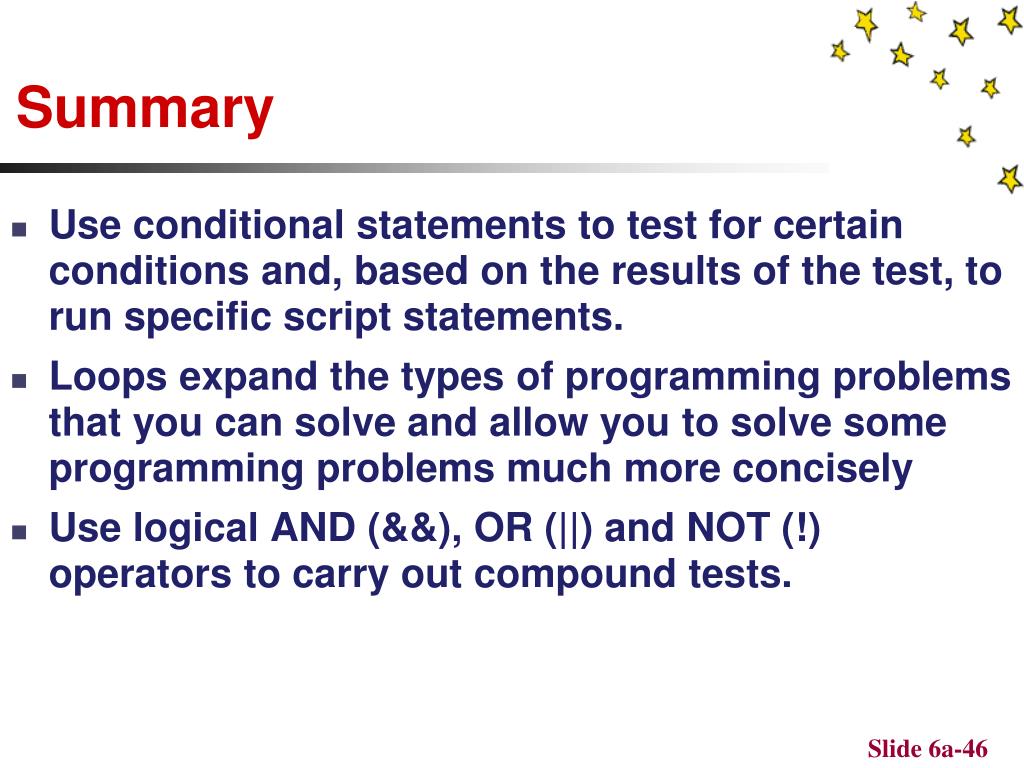 Summary

- Use conditional statements to test for certain conditions and, based on the results of the test, to run specific script statements.
- Loops expand the types of programming problems that you can solve and allow you to solve some programming problems much more concisely
- Use logical AND (&&), OR (||) and NOT (!) operators to carry out compound tests.

Slide 6a-46